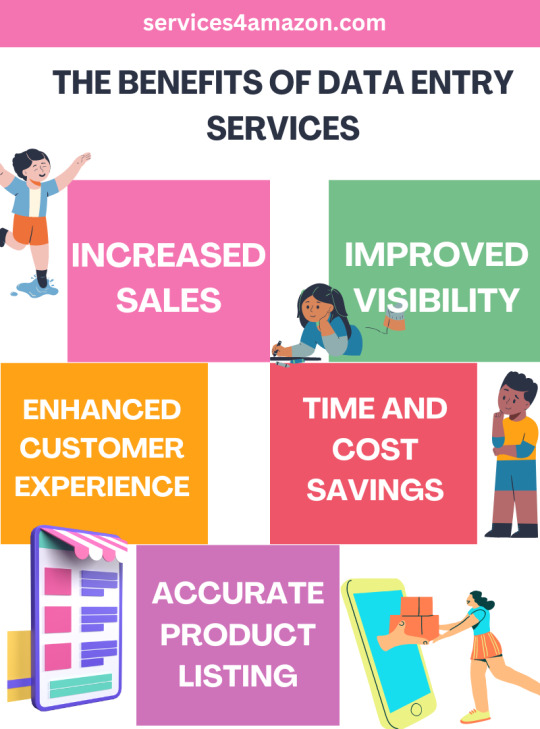 services4amazon.com

THE BENEFITS OF DATA ENTRY SERVICES

INCREASED SALES

IMPROVED VISIBILITY

ENHANCED CUSTOMER EXPERIENCE

TIME AND COST SAVINGS

ACCURATE PRODUCT LISTING